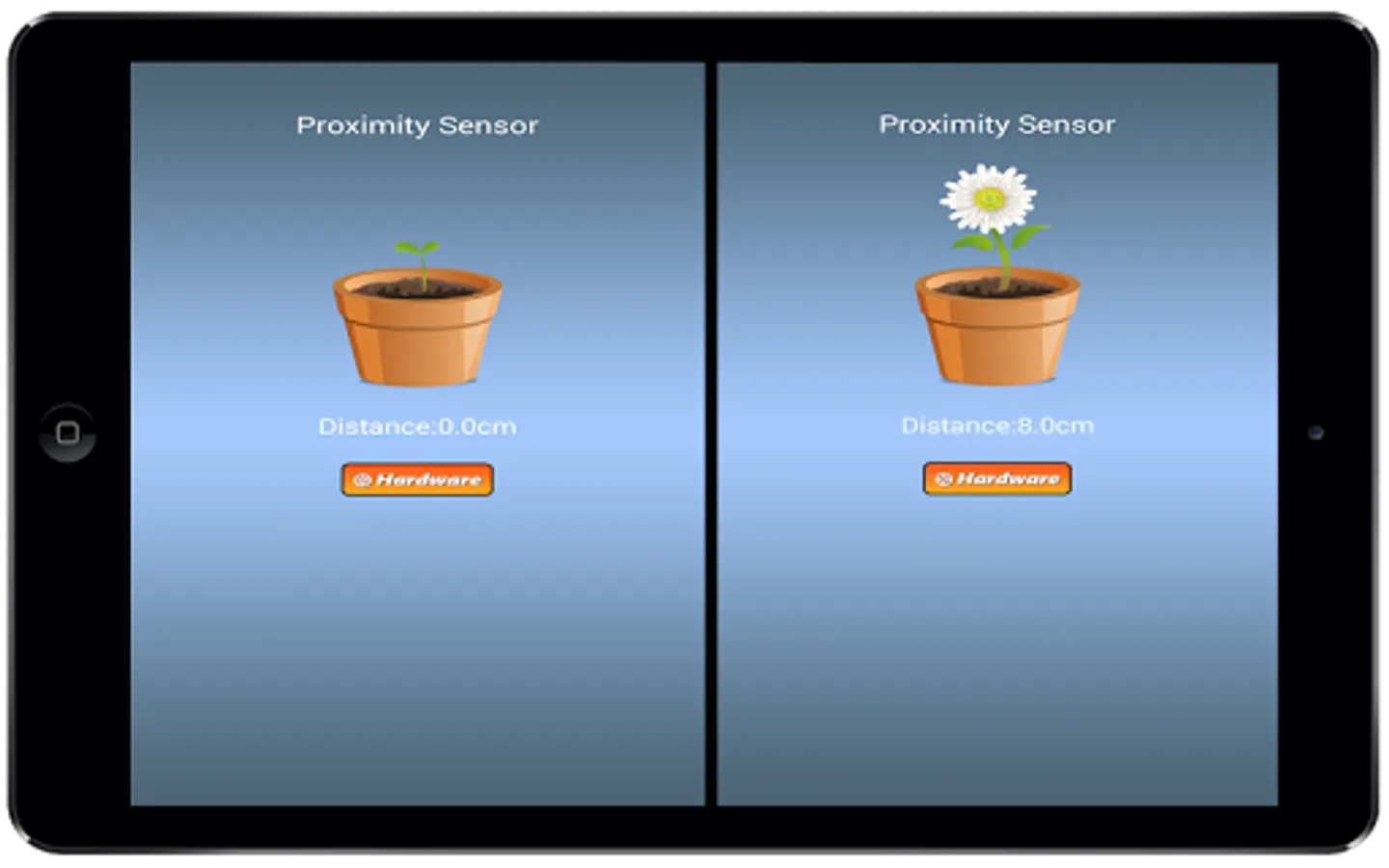 Proximity Sensor

Distance:0.0cm

Hardware

Proximity Sensor

Distance:8.0cm

Hardware